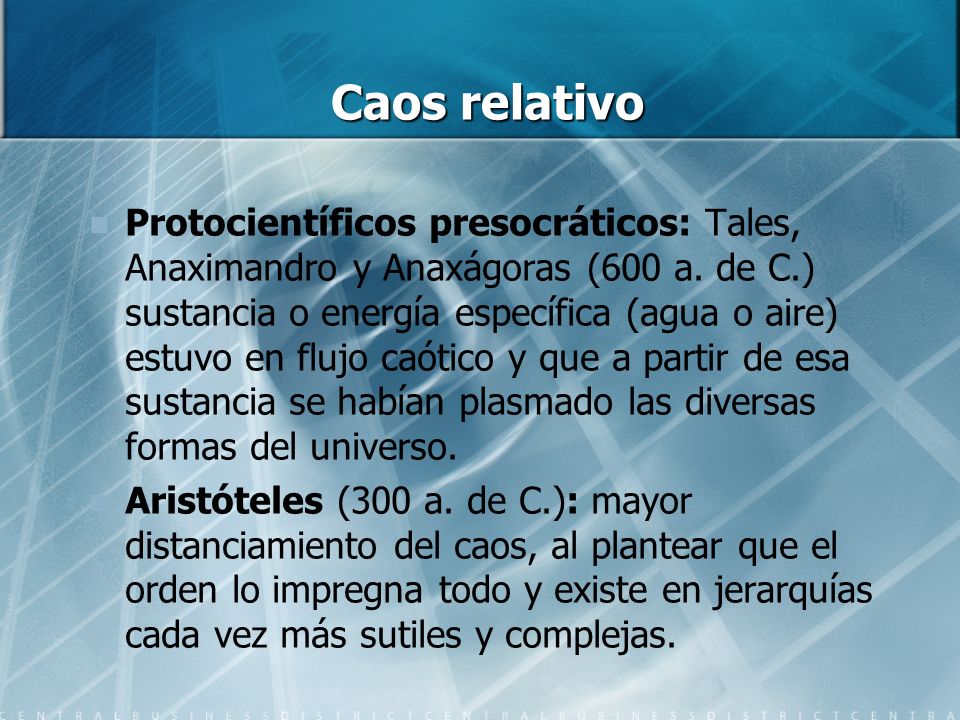 Caos relativo

Protocientíficos presocráticos: Tales, Anaximandro y Anaxágoras (600 a. de C.) sustancia o energía específica (agua o aire) estuvo en flujo caótico y que a partir de esa sustancia se habían plasmado las diversas formas del universo.

Aristóteles (300 a. de C.): mayor distanciamiento del caos, al plantear que el orden lo impregna todo y existe en jerarquías cada vez más sutiles y complejas.

CENTRALBUSINESSDISTRICTCENTRALBUSINESSDISTRICTCENTRA